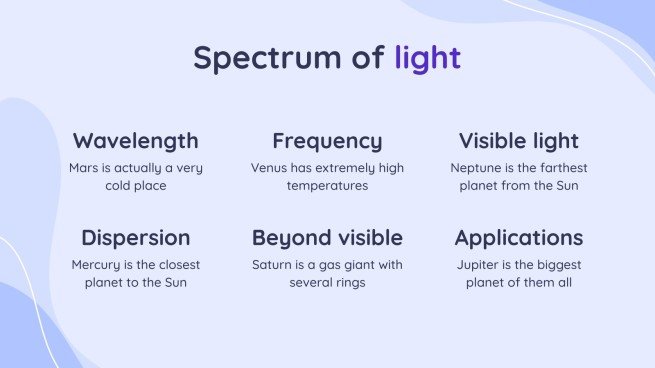 Spectrum of light

Wavelength
Mars is actually a very cold place

Frequency
Venus has extremely high temperatures

Visible light
Neptune is the farthest planet from the Sun

Dispersion
Mercury is the closest planet to the Sun

Beyond visible
Saturn is a gas giant with several rings

Applications
Jupiter is the biggest planet of them all